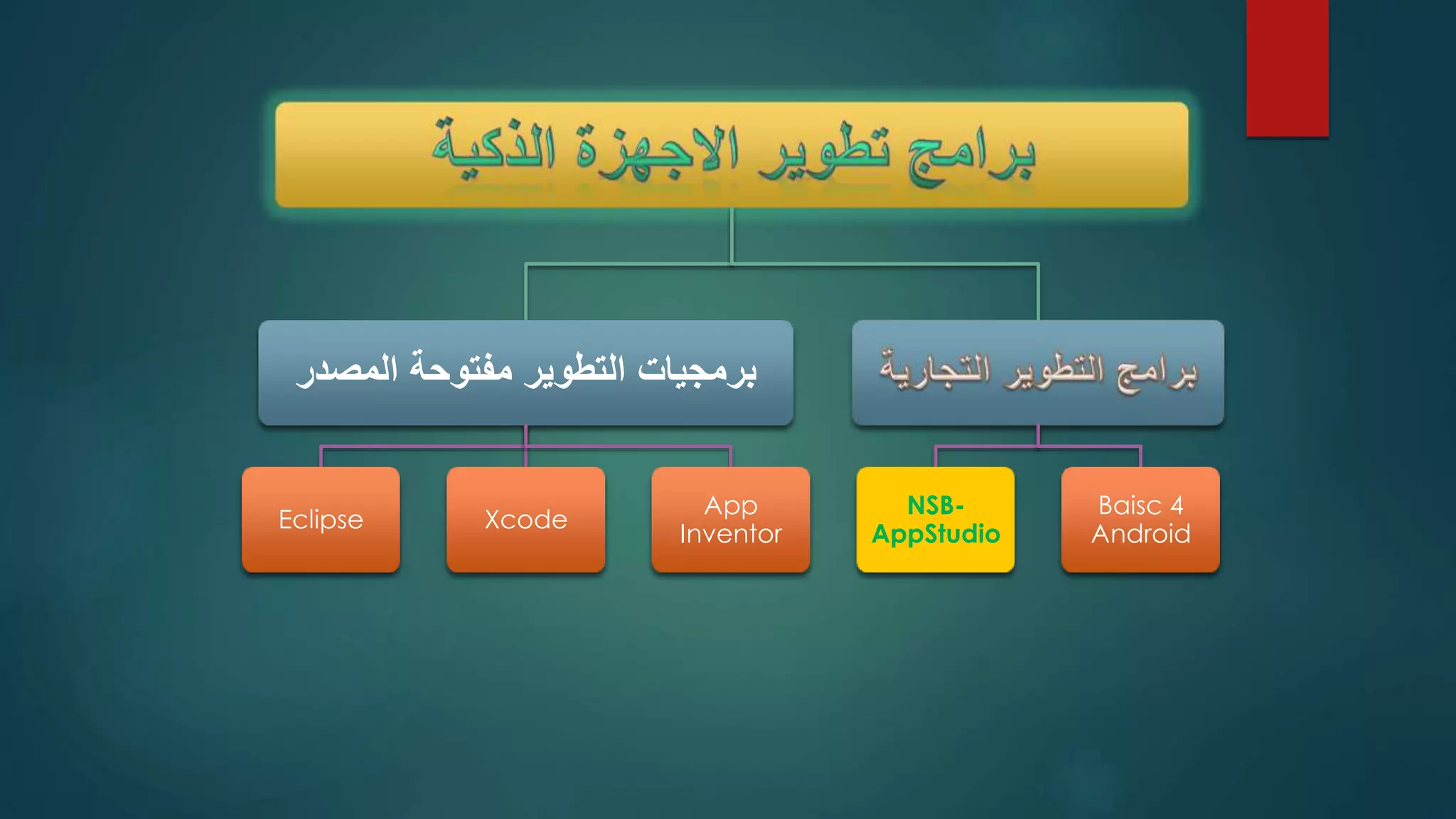 برامج تطوير الاجهزة الذكية

برامج التطوير التجارية

برمجيات التطوير مفتوحة المصدر

Baisc 4 Android

NSB-AppStudio

App Inventor

Xcode

Eclipse